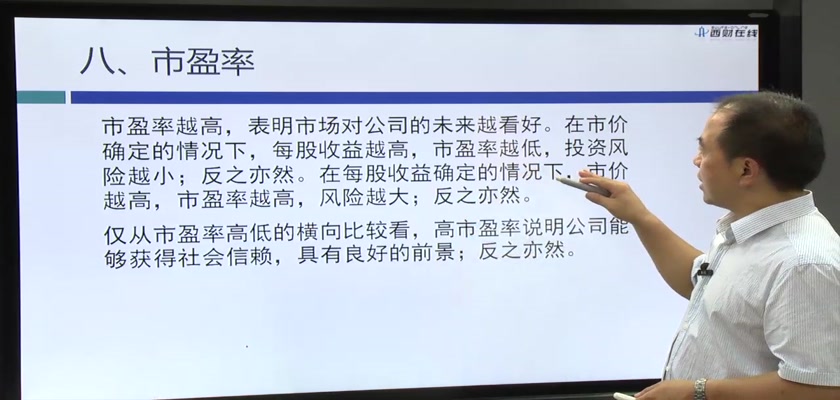 西财在线

八、市盈率

市盈率越高，表明市场对公司的未来越看好。在市价确定的情况下，每股收益越高，市盈率越低，投资风险越小；反之亦然。在每股收益确定的情况下，市价越高，市盈率越高，风险越大；反之亦然。

仅从市盈率高低的横向比较看，高市盈率说明公司能够获得社会信赖，具有良好的前景；反之亦然。